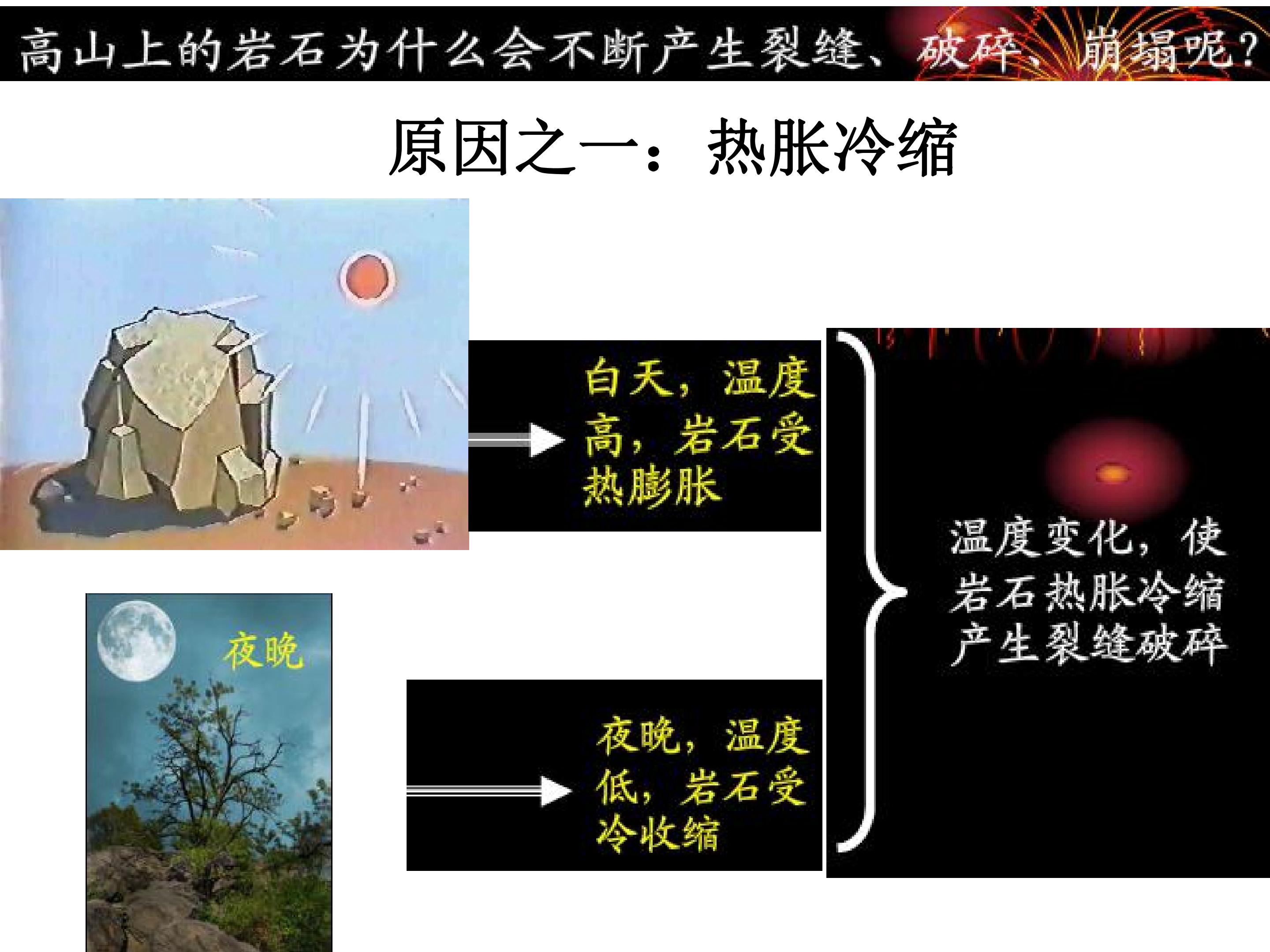 高山上的岩石为什么会不断产生裂缝、破碎、崩塌呢?

原因之一:热胀冷缩

白天,温度高,岩石受热膨胀

夜晚

夜晚,温度低,岩石受冷收缩

温度变化,使岩石热胀冷缩产生裂缝破碎